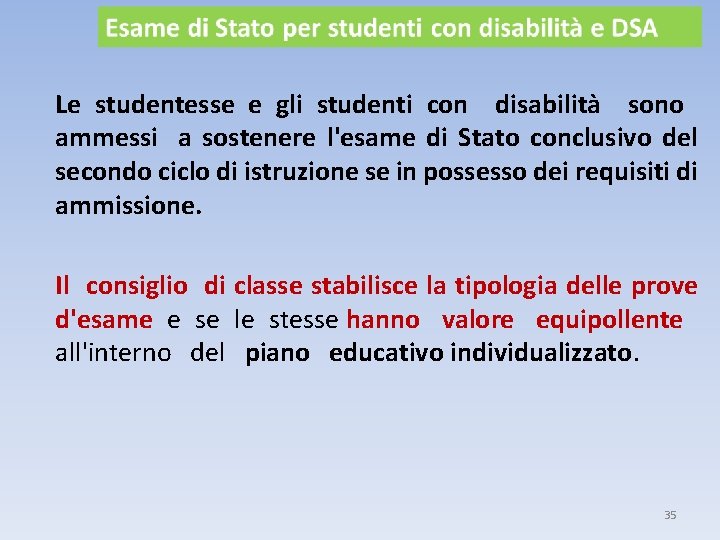 Esame di Stato per studenti con disabilità e DSA

Le studentesse e gli studenti con disabilità sono ammessi a sostenere l'esame di Stato conclusivo del secondo ciclo di istruzione se in possesso dei requisiti di ammissione.

Il consiglio di classe stabilisce la tipologia delle prove d'esame e se le stesse hanno valore equipollente all'interno del piano educativo individualizzato.

35